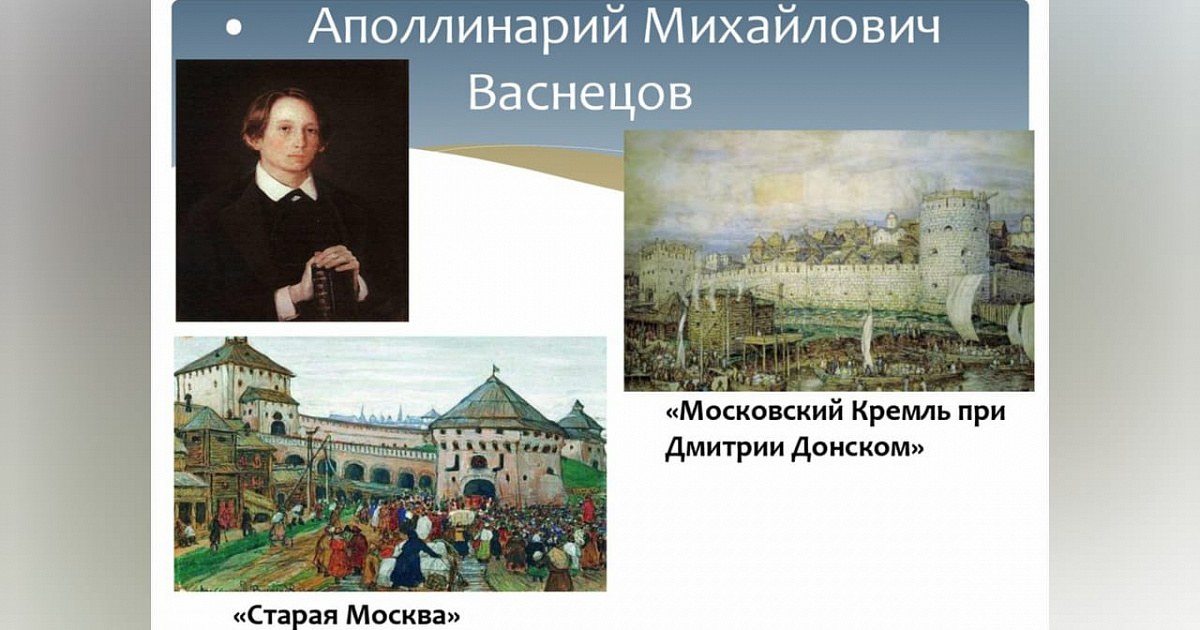 • Аполлинарий Михайлович Васнецов

«Московский Кремль при Дмитрии Донском»

«Старая Москва»